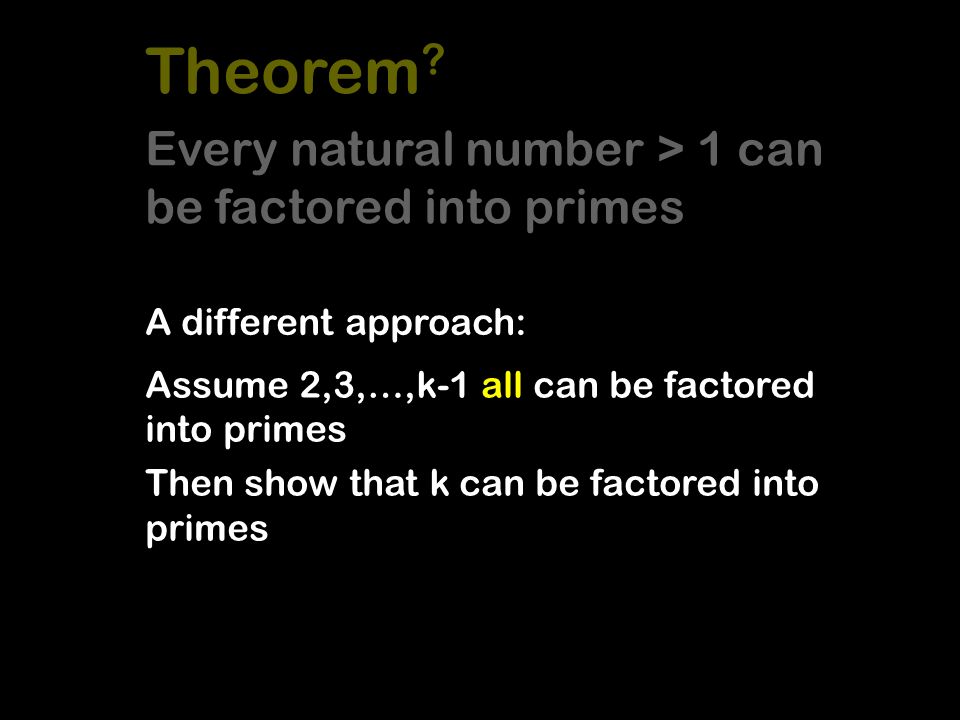 Theorem?

Every natural number > 1 can be factored into primes

A different approach:

Assume 2,3,…,k-1 all can be factored into primes

Then show that k can be factored into primes